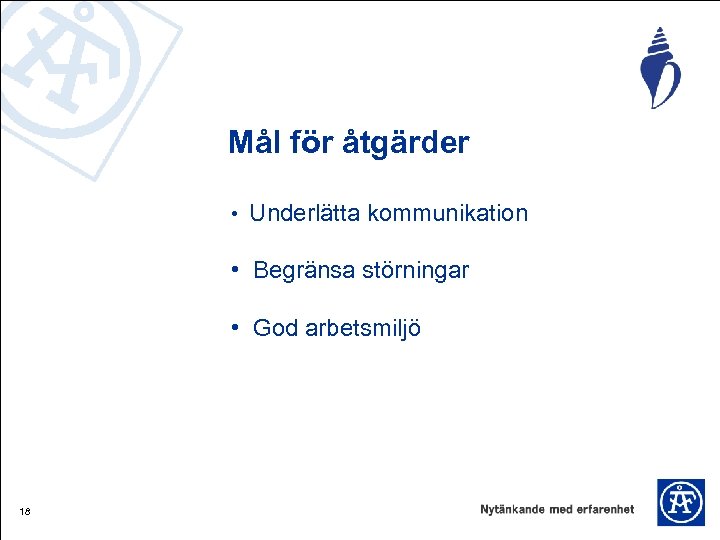 Mål för åtgärder

• Underlätta kommunikation

• Begränsa störningar

• God arbetsmiljö

18

Nytänkande med erfarenhet

ÅF